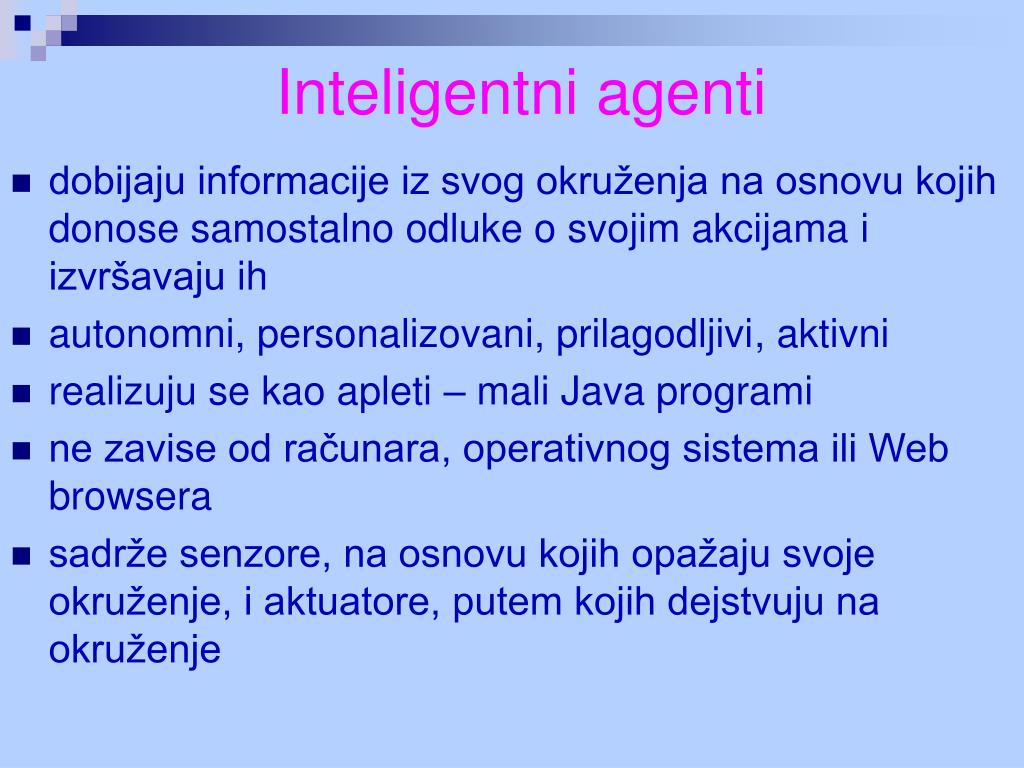 Inteligentni agenti

- dobijaju informacije iz svog okruženja na osnovu kojih donose samostalno odluke o svojim akcijama i izvršavaju ih
- autonomni, personalizovani, prilagodljivi, aktivni
- realizuju se kao apleti – mali Java programi
- ne zavise od računara, operativnog sistema ili Web browsera
- sadrže senzore, na osnovu kojih opažaju svoje okruženje, i aktuatore, putem kojih dejstvuju na okruženje